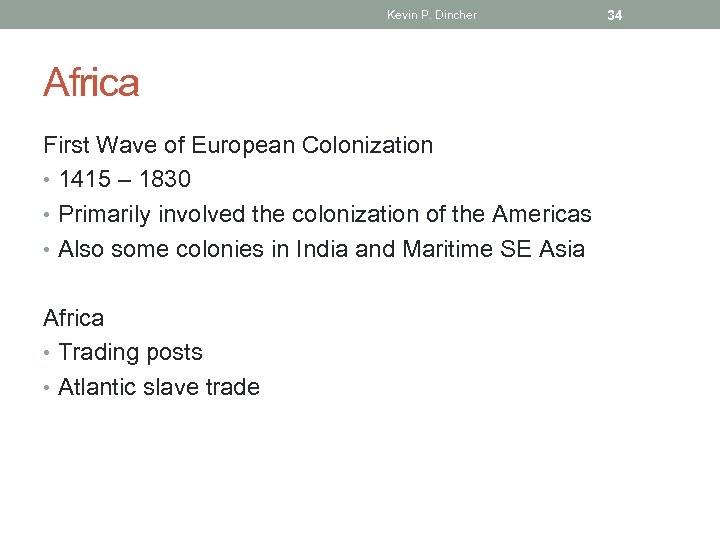 Kevin P. Dincher 34

Africa

First Wave of European Colonization
• 1415 – 1830
• Primarily involved the colonization of the Americas
• Also some colonies in India and Maritime SE Asia

Africa
• Trading posts
• Atlantic slave trade